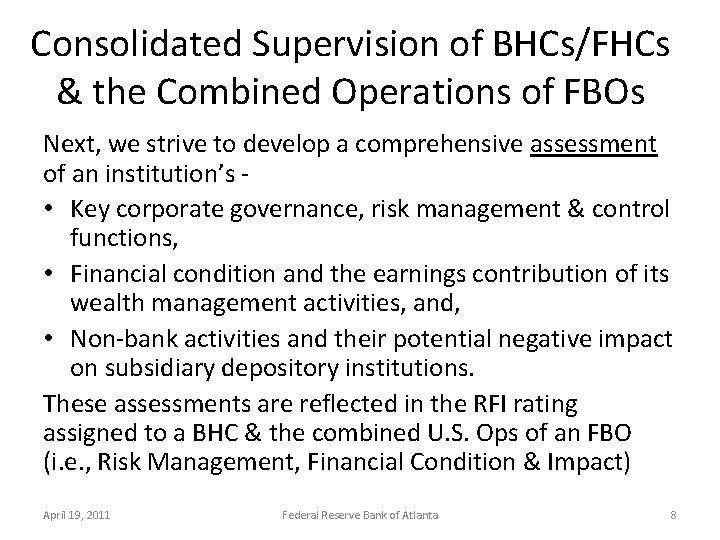 Consolidated Supervision of BHCs/FHCs & the Combined Operations of FBOs

Next, we strive to develop a comprehensive assessment of an institution's -

• Key corporate governance, risk management & control functions,
• Financial condition and the earnings contribution of its wealth management activities, and,
• Non-bank activities and their potential negative impact on subsidiary depository institutions.

These assessments are reflected in the RFI rating assigned to a BHC & the combined U.S. Ops of an FBO (i.e., Risk Management, Financial Condition & Impact)

April 19, 2011

Federal Reserve Bank of Atlanta

8